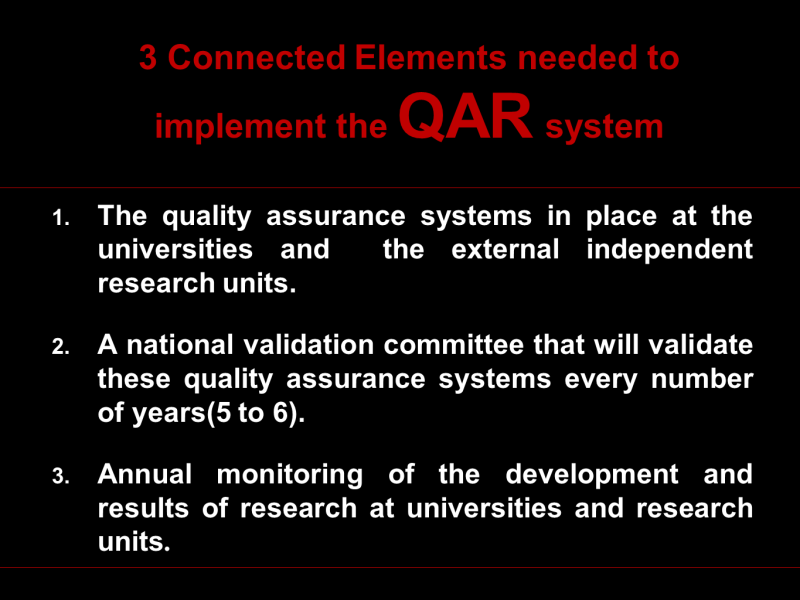 3 Connected Elements needed to implement the QAR system

1. The quality assurance systems in place at the universities and the external independent research units.

2. A national validation committee that will validate these quality assurance systems every number of years(5 to 6).

3. Annual monitoring of the development and results of research at universities and research units.